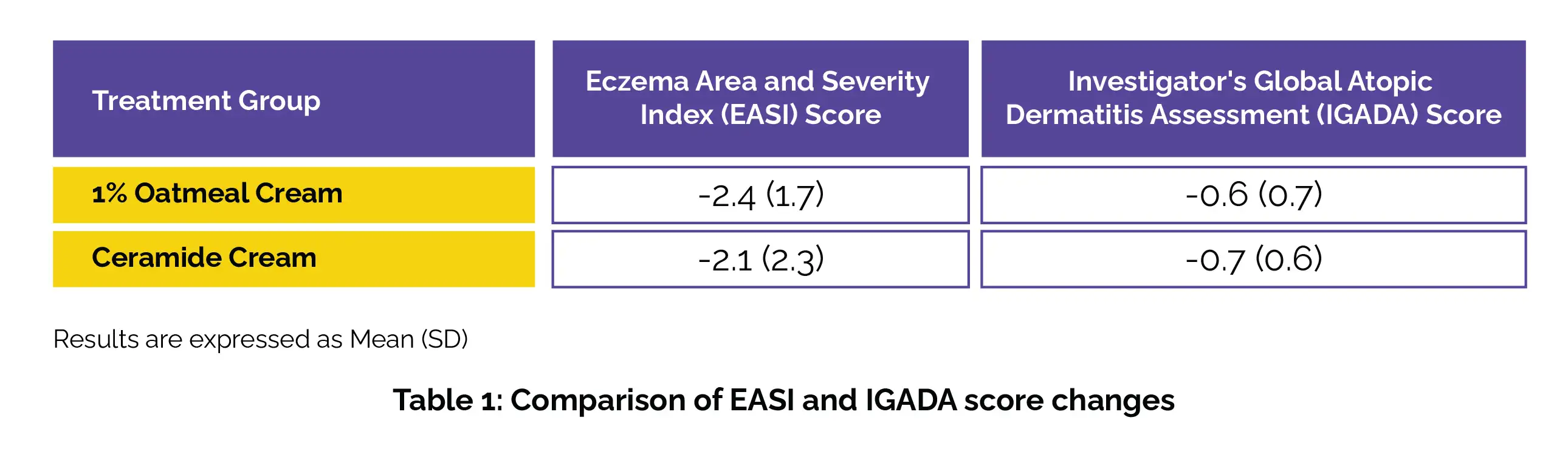 | Treatment Group | Eczema Area and Severity Index (EASI) Score | Investigator's Global Atopic Dermatitis Assessment (IGADA) Score |
|---|---|---|
| 1% Oatmeal Cream | -2.4 (1.7) | -0.6 (0.7) |
| Ceramide Cream | -2.1 (2.3) | -0.7 (0.6) |

Results are expressed as Mean (SD)

Table 1: Comparison of EASI and IGADA score changes